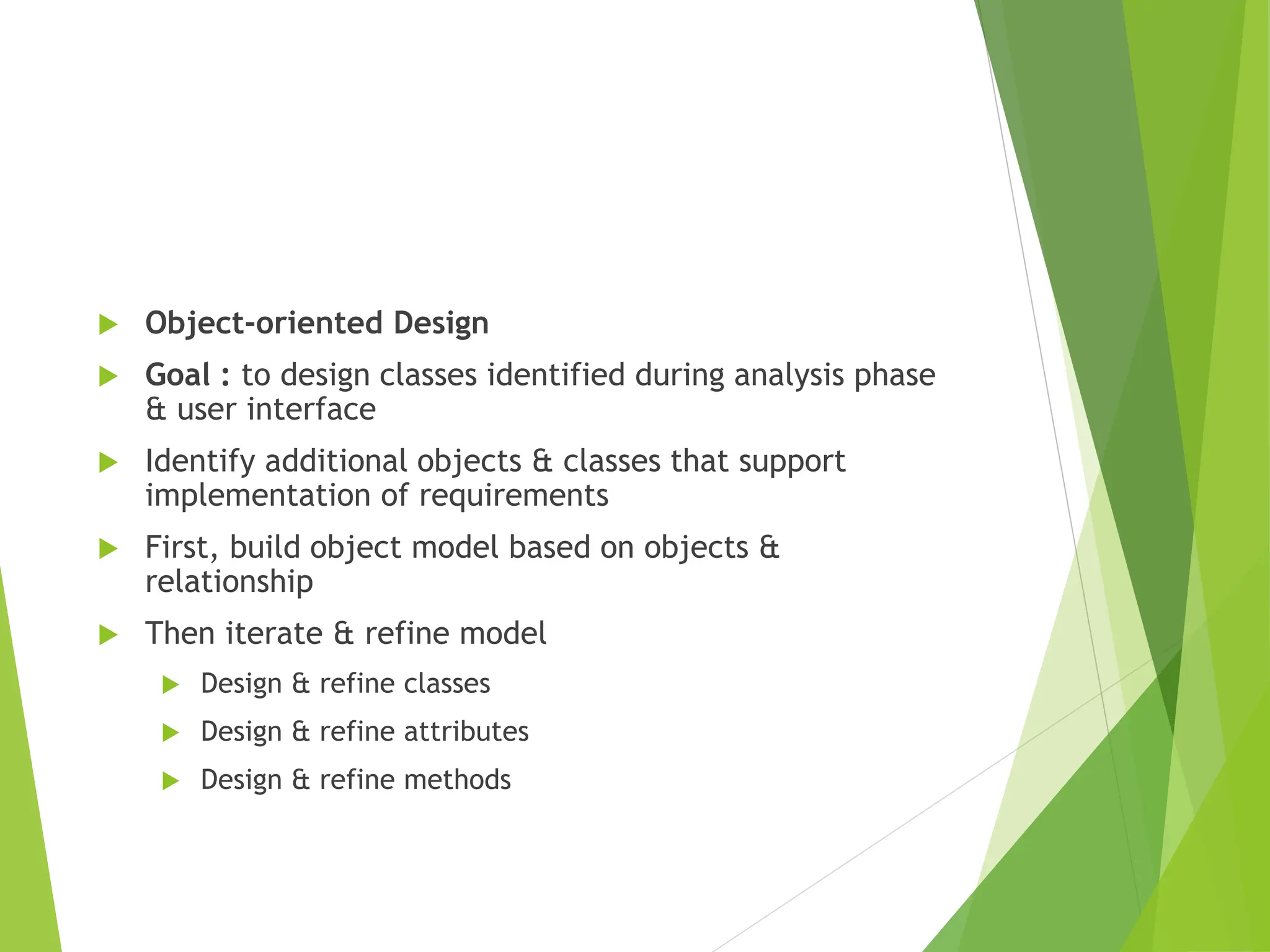 Object-oriented Design

Goal : to design classes identified during analysis phase & user interface

Identify additional objects & classes that support implementation of requirements

First, build object model based on objects & relationship

Then iterate & refine model

Design & refine classes

Design & refine attributes

Design & refine methods